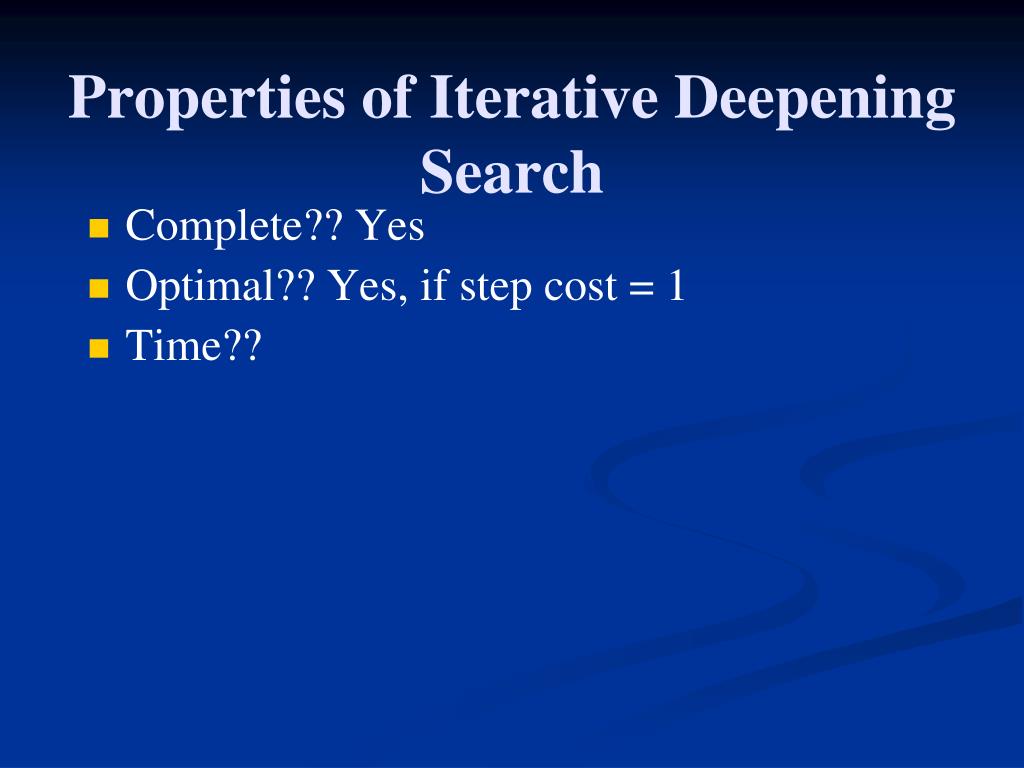 Properties of Iterative Deepening Search

- Complete?? Yes
- Optimal?? Yes, if step cost = 1
- Time??